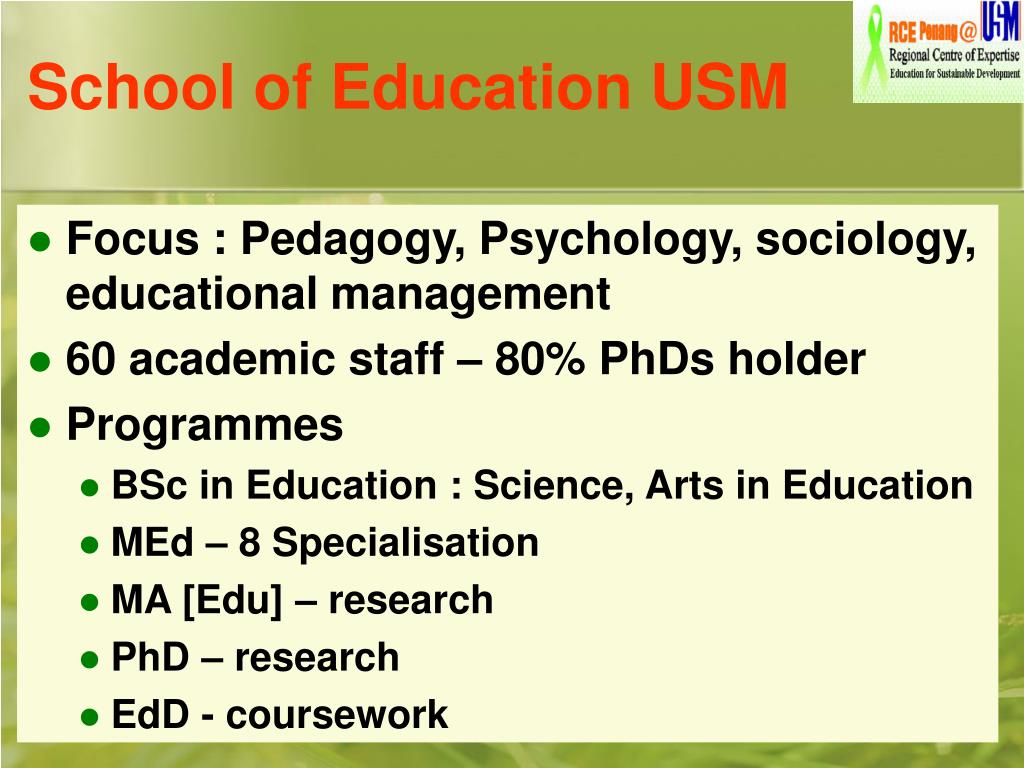 School of Education USM

RCE Penang@ USM
Regional Centre of Expertise
Education for Sustainable Development

● Focus : Pedagogy, Psychology, sociology, educational management
● 60 academic staff – 80% PhDs holder
● Programmes
● BSc in Education : Science, Arts in Education
● MEd – 8 Specialisation
● MA [Edu] – research
● PhD – research
● EdD - coursework